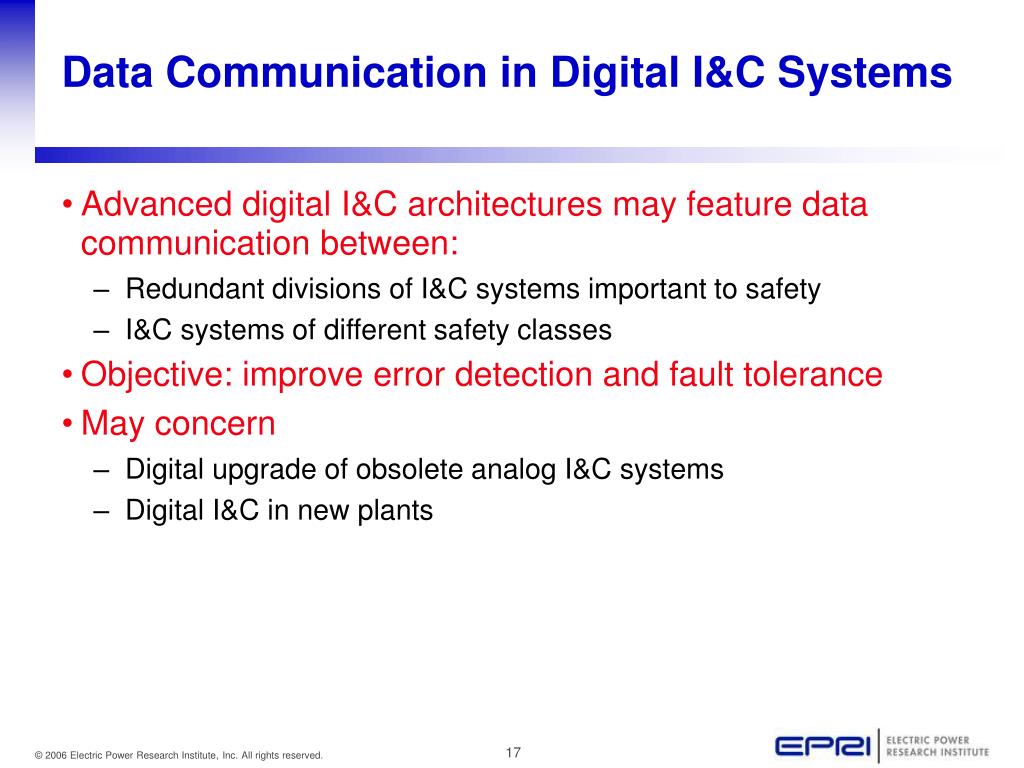 Data Communication in Digital I&C Systems

• Advanced digital I&C architectures may feature data communication between:
– Redundant divisions of I&C systems important to safety
– I&C systems of different safety classes
• Objective: improve error detection and fault tolerance
• May concern
– Digital upgrade of obsolete analog I&C systems
– Digital I&C in new plants

© 2006 Electric Power Research Institute, Inc. All rights reserved.

17

EPRI ELECTRIC POWER RESEARCH INSTITUTE